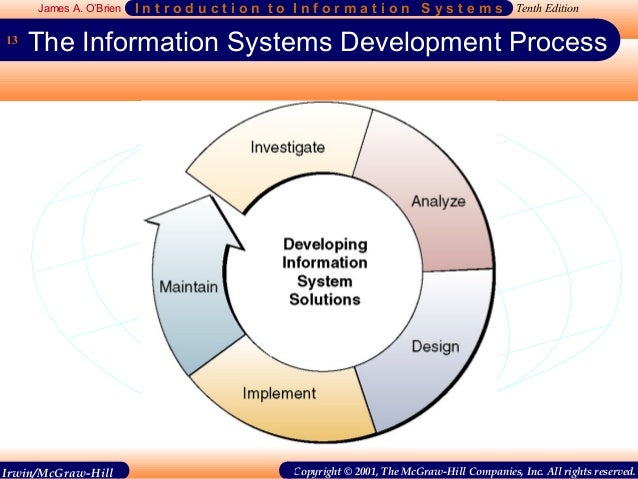 James A. O'Brien Introduction to Information Systems Tenth Edition

13 The Information Systems Development Process

Investigate

Analyze

Design

Implement

Maintain

Developing Information System Solutions

Irwin/McGraw-Hill

Copyright © 2001, The McGraw-Hill Companies, Inc. All rights reserved.